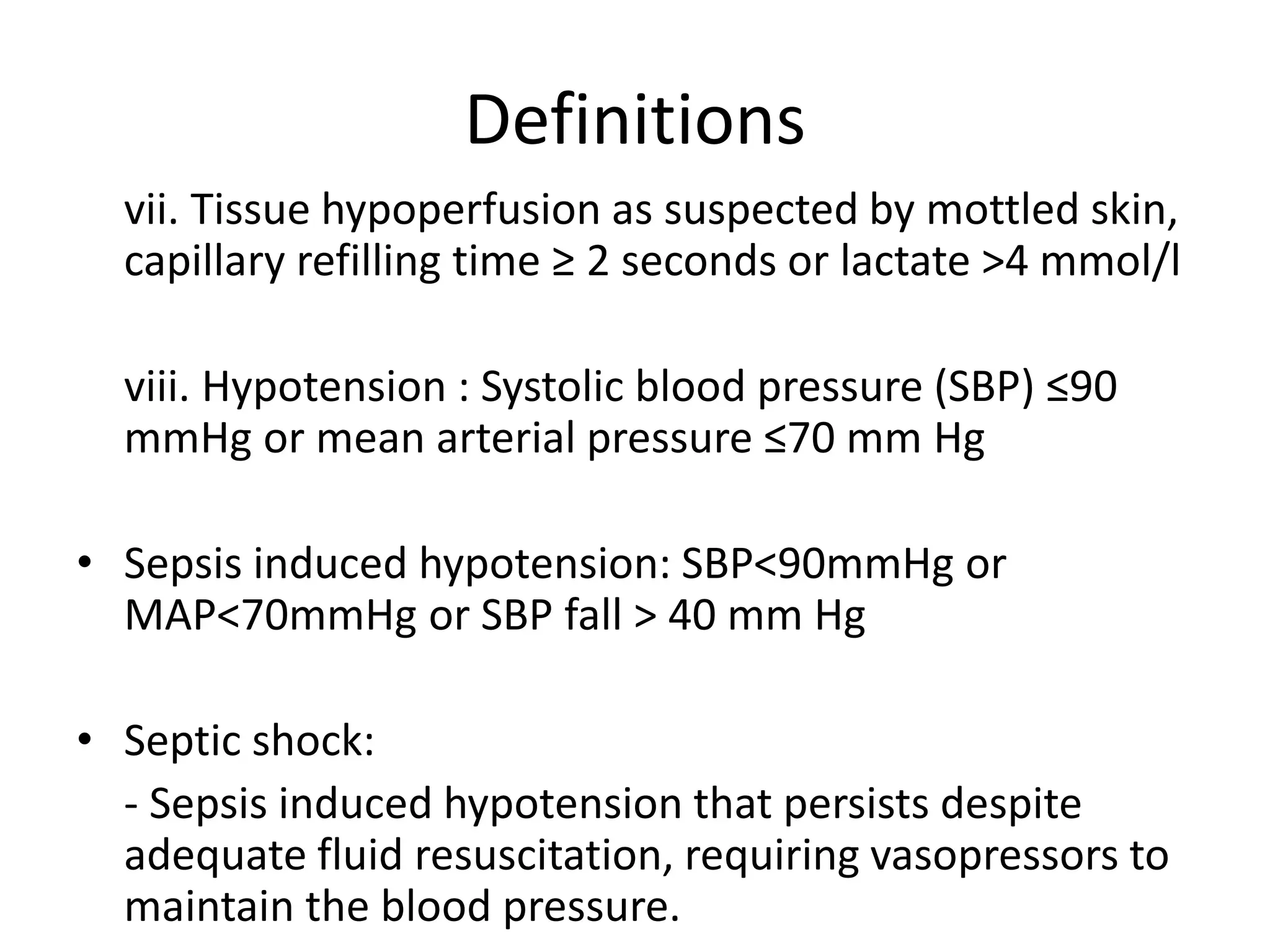 Definitions

vii. Tissue hypoperfusion as suspected by mottled skin, capillary refilling time ≥ 2 seconds or lactate >4 mmol/l

viii. Hypotension : Systolic blood pressure (SBP) ≤90 mmHg or mean arterial pressure ≤70 mm Hg

• Sepsis induced hypotension: SBP<90mmHg or MAP<70mmHg or SBP fall > 40 mm Hg

• Septic shock:

- Sepsis induced hypotension that persists despite adequate fluid resuscitation, requiring vasopressors to maintain the blood pressure.